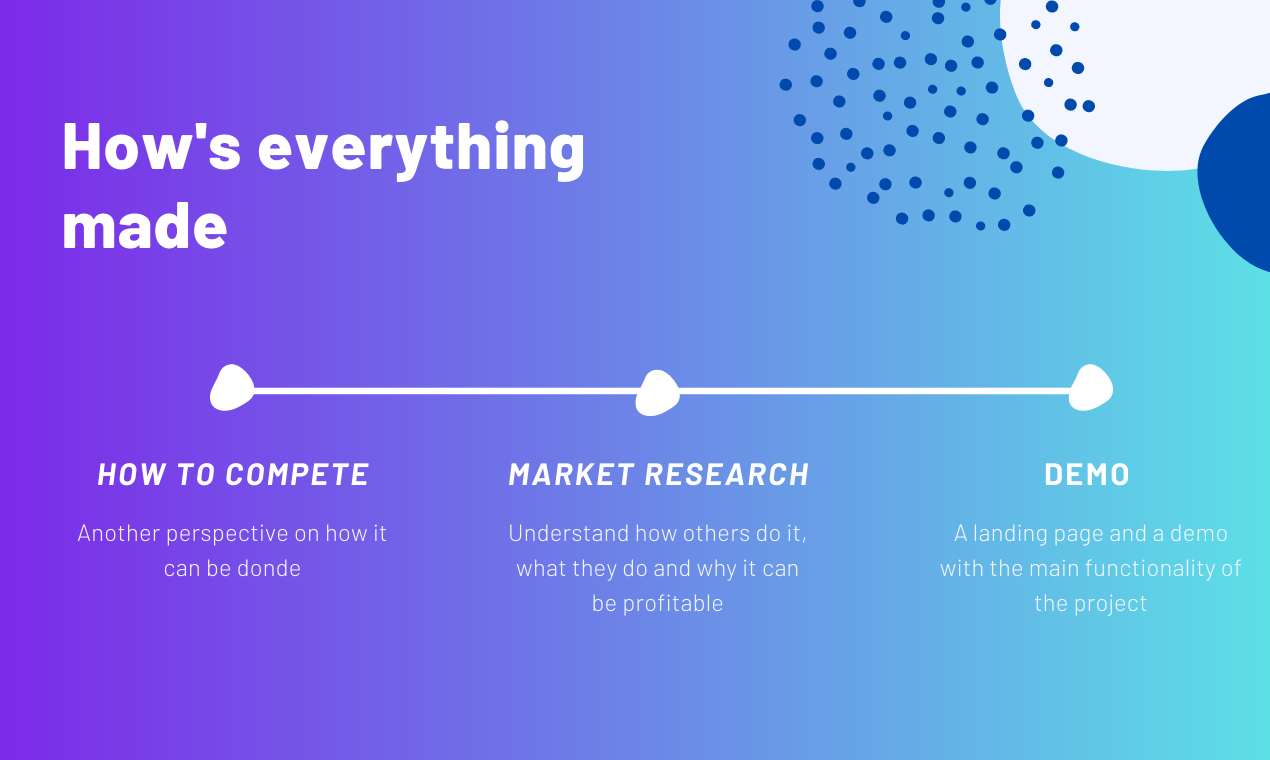 How's everything made

HOW TO COMPETE

Another perspective on how it can be donde

MARKET RESEARCH

Understand how others do it, what they do and why it can be profitable

DEMO

A landing page and a demo with the main functionality of the project